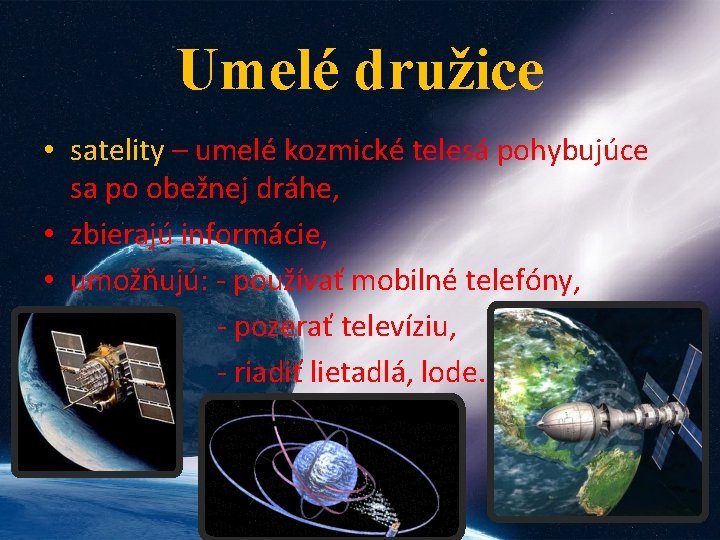 Umelé družice

• satelity – umelé kozmické telesá pohybujúce sa po obežnej dráhe,
• zbierajú informácie,
• umožňujú: - používať mobilné telefóny,
- pozerať televíziu,
- riadiť lietadlá, lode.